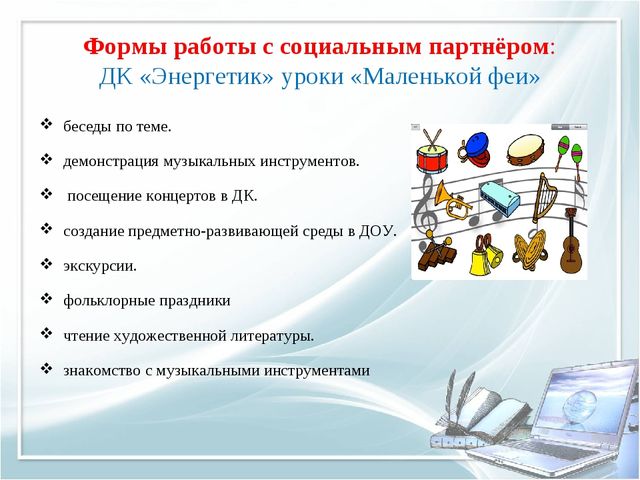 Формы работы с социальным партнёром:
ДК «Энергетик» уроки «Маленькой феи»

❖ беседы по теме.

❖ демонстрация музыкальных инструментов.

❖ посещение концертов в ДК.

❖ создание предметно-развивающей среды в ДОУ.

❖ экскурсии.

❖ фольклорные праздники

❖ чтение художественной литературы.

❖ знакомство с музыкальными инструментами